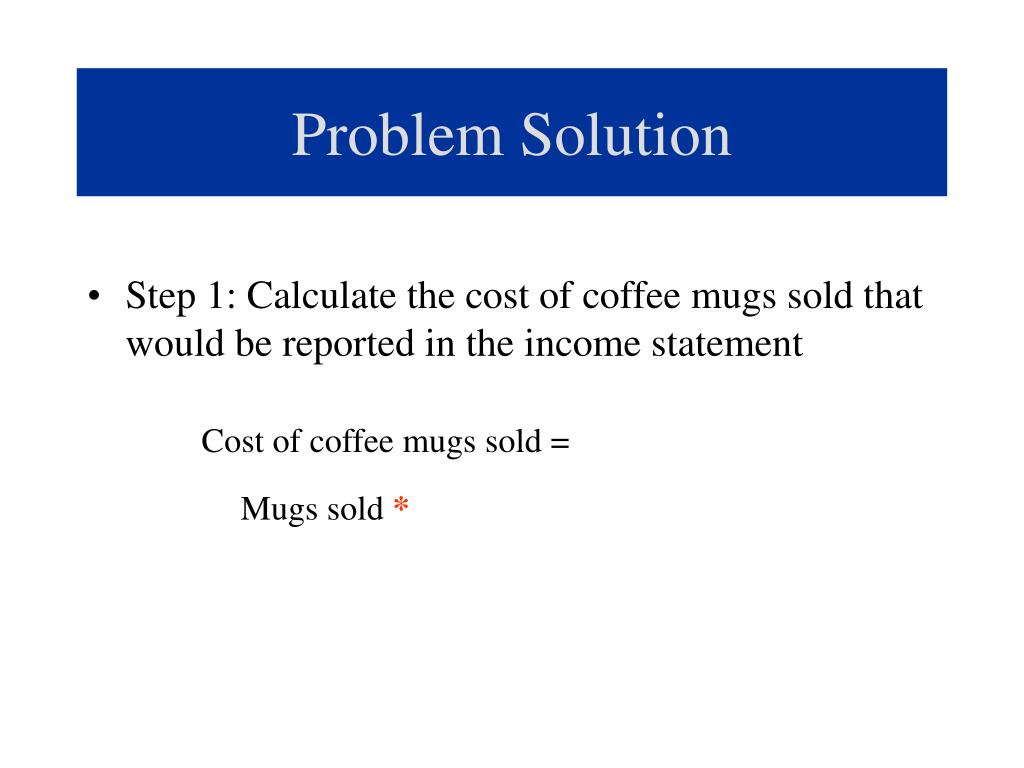 Problem Solution

• Step 1: Calculate the cost of coffee mugs sold that would be reported in the income statement

Cost of coffee mugs sold =

Mugs sold *